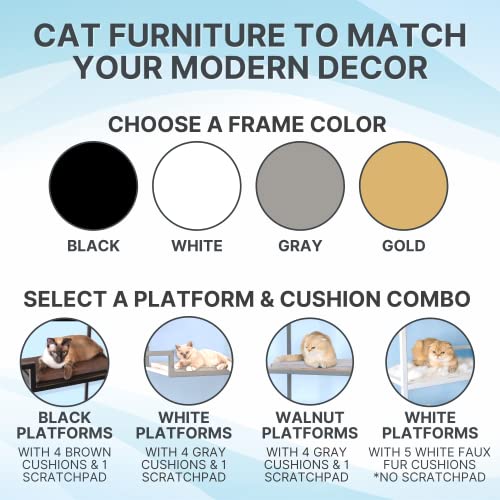 CAT FURNITURE TO MATCH YOUR MODERN DECOR

CHOOSE A FRAME COLOR

BLACK

WHITE

GRAY

GOLD

SELECT A PLATFORM & CUSHION COMBO

BLACK PLATFORMS

WITH 4 BROWN CUSHIONS & 1 SCRATCHPAD

WHITE PLATFORMS

WITH 4 GRAY CUSHIONS & 1 SCRATCHPAD

WALNUT PLATFORMS

WITH 4 GRAY CUSHIONS & 1 SCRATCHPAD

WHITE PLATFORMS

WITH 5 WHITE FAUX FUR CUSHIONS *NO SCRATCHPAD